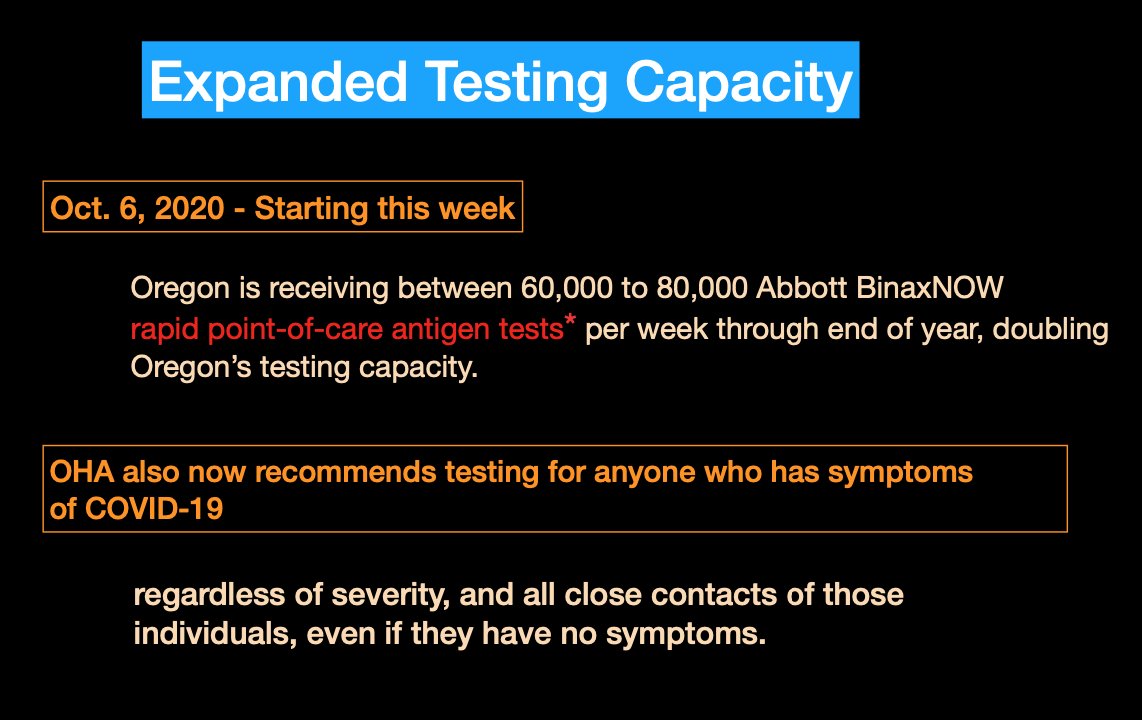 Expanded Testing Capacity

Oct. 6, 2020 - Starting this week

Oregon is receiving between 60,000 to 80,000 Abbott BinaxNOW rapid point-of-care antigen tests* per week through end of year, doubling Oregon's testing capacity.

OHA also now recommends testing for anyone who has symptoms of COVID-19

regardless of severity, and all close contacts of those individuals, even if they have no symptoms.